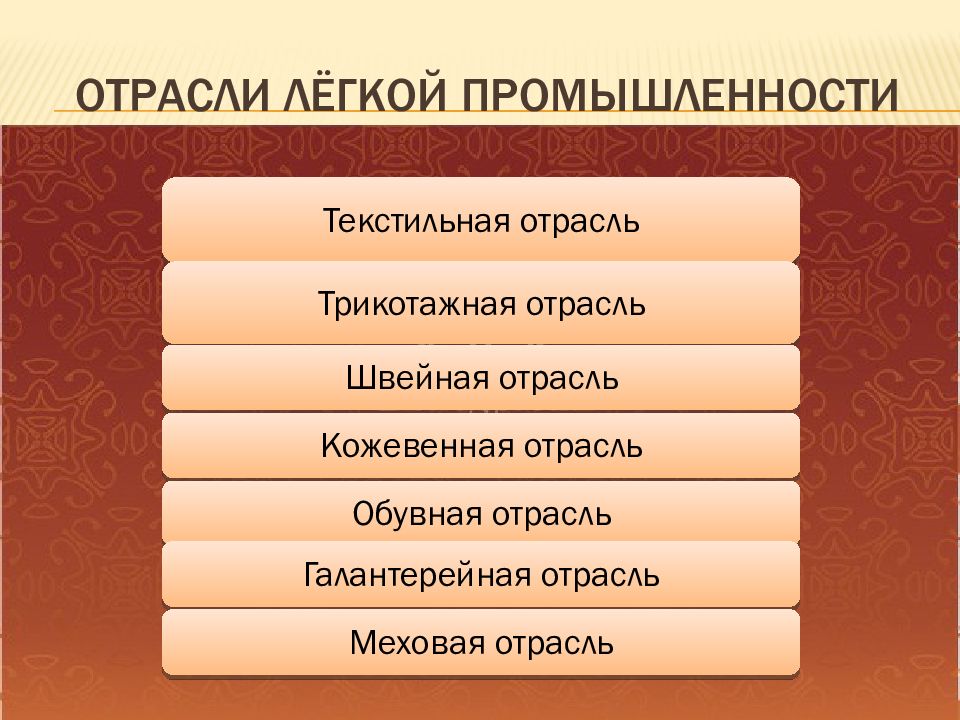 ОТРАСЛИ ЛЁГКОЙ ПРОМЫШЛЕННОСТИ

Текстильная отрасль

Трикотажная отрасль

Швейная отрасль

Кожевенная отрасль

Обувная отрасль

Галантерейная отрасль

Меховая отрасль